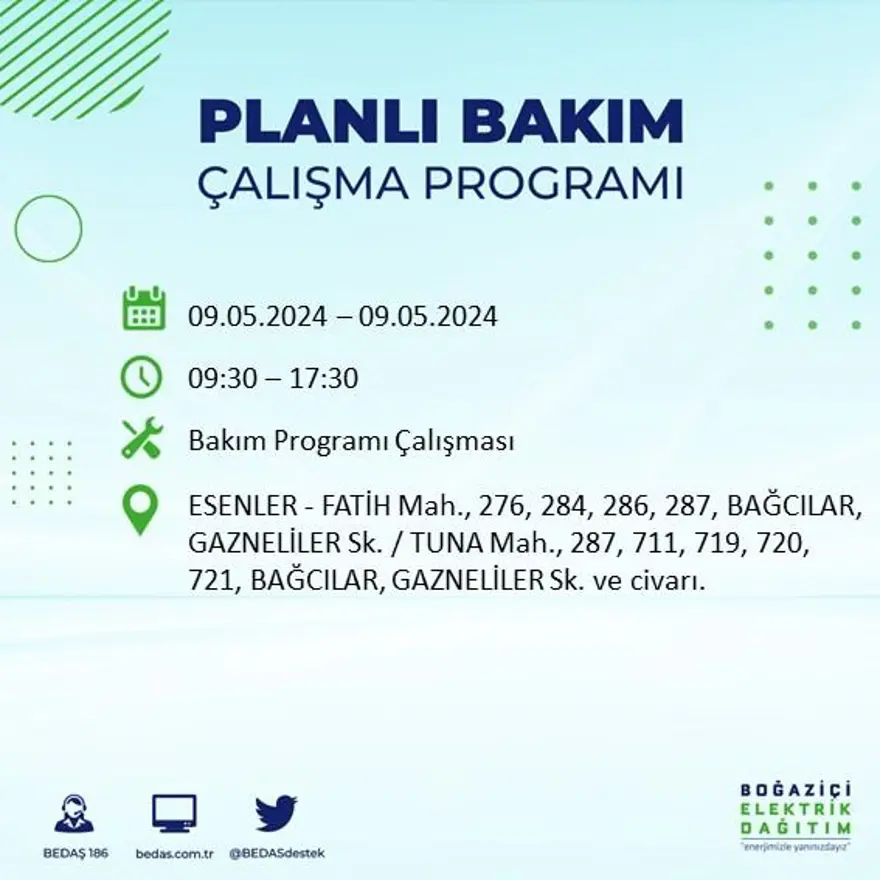 PLANLI BAKIM
ÇALIŞMA PROGRAMI

09.05.2024 – 09.05.2024

09:30 – 17:30

Bakım Programı Çalışması

ESENLER - FATİH Mah., 276, 284, 286, 287, BAĞCILAR, GAZNELİLER Sk. / TUNA Mah., 287, 711, 719, 720, 721, BAĞCILAR, GAZNELİLER Sk. ve civarı.

BEDAŞ 186

bedas.com.tr

@BEDASdestek

BOĞAZİÇİ
ELEKTRİK
DAĞITIM
"enerjimizle yanınızdayız"